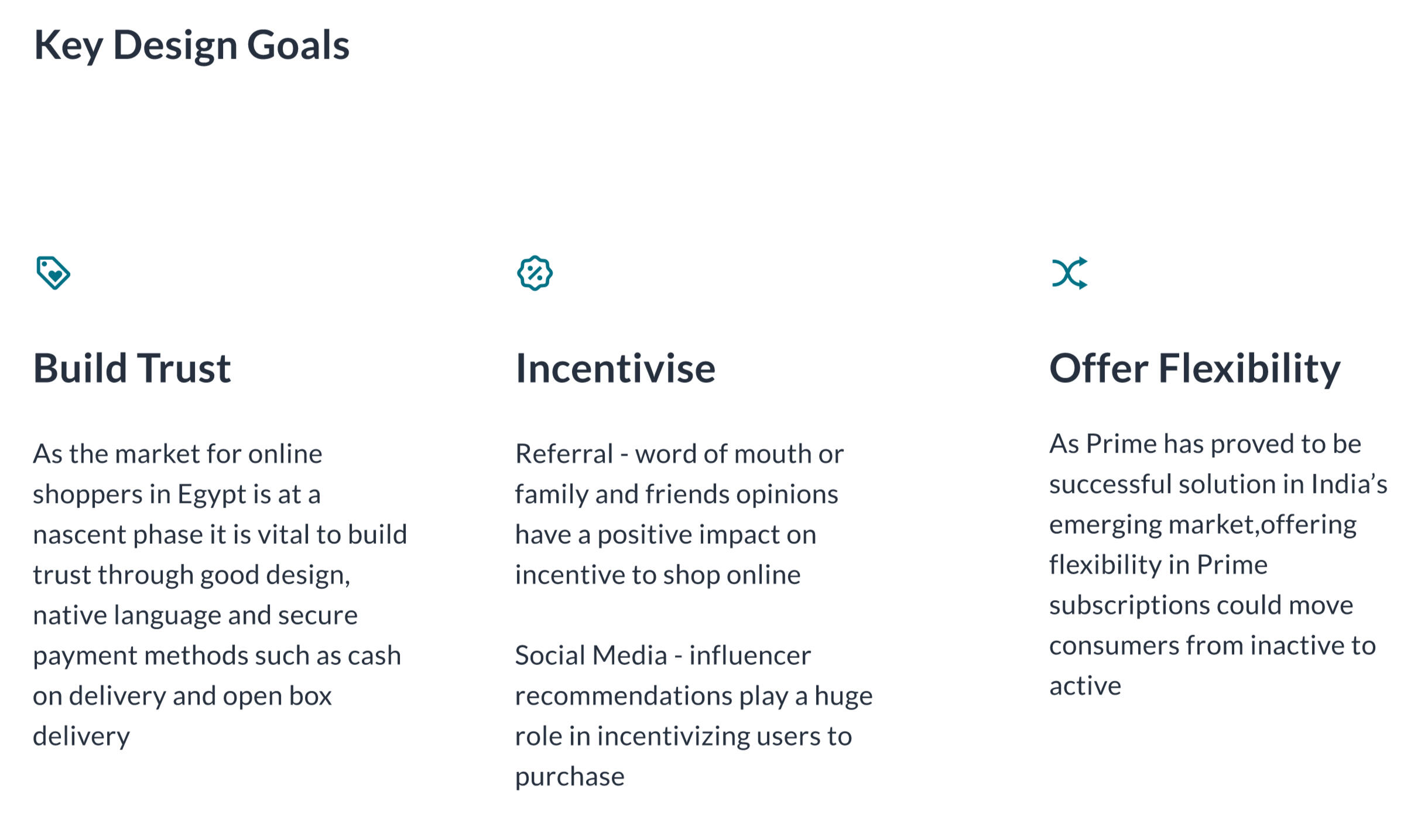 Key Design Goals

Build Trust

As the market for online shoppers in Egypt is at a nascent phase it is vital to build trust through good design, native language and secure payment methods such as cash on delivery and open box delivery

Incentivise

Referral - word of mouth or family and friends opinions have a positive impact on incentive to shop online

Social Media - influencer recommendations play a huge role in incentivizing users to purchase

Offer Flexibility

As Prime has proved to be successful solution in India's emerging market,offering flexibility in Prime subscriptions could move consumers from inactive to active